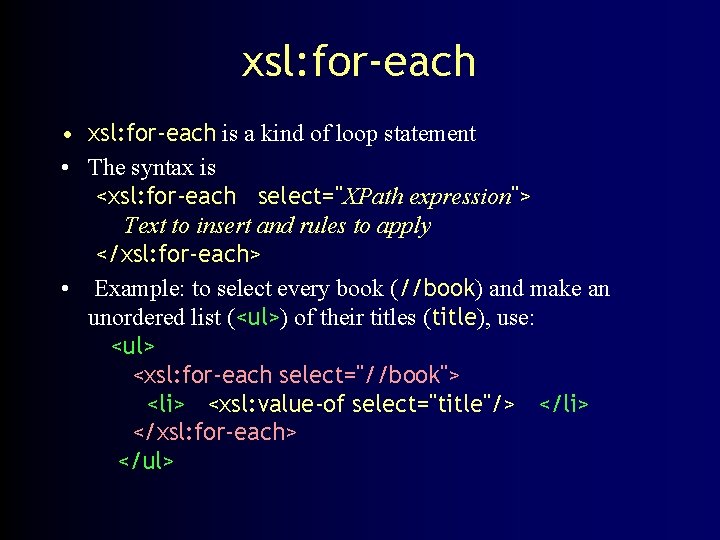 xsl:for-each

• xsl:for-each is a kind of loop statement

• The syntax is
<xsl:for-each select="XPath expression">
Text to insert and rules to apply
</xsl:for-each>

• Example: to select every book (//book) and make an unordered list (<ul>) of their titles (title), use:
<ul>
<xsl:for-each select="//book">
<li> <xsl:value-of select="title"/> </li>
</xsl:for-each>
</ul>